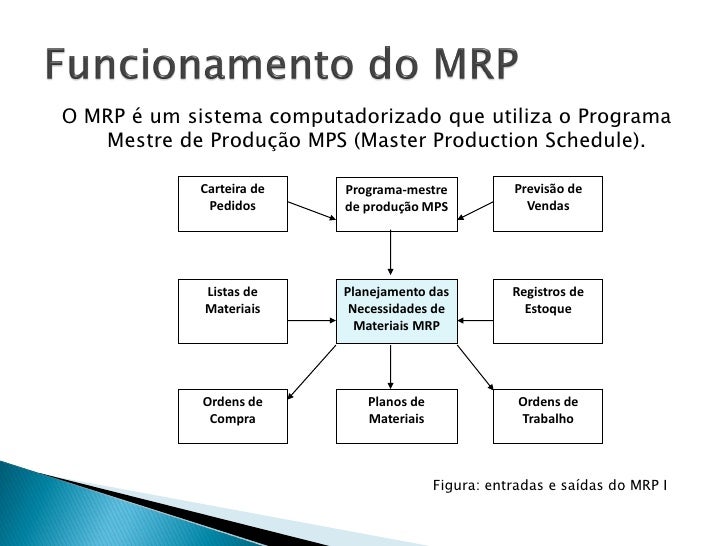 Funcionamento do MRP

O MRP é um sistema computadorizado que utiliza o Programa Mestre de Produção MPS (Master Production Schedule).

Carteira de Pedidos

Programa-mestre de produção MPS

Previsão de Vendas

Listas de Materiais

Planejamento das Necessidades de Materiais MRP

Registros de Estoque

Ordens de Compra

Planos de Materiais

Ordens de Trabalho

Figura: entradas e saídas do MRP I